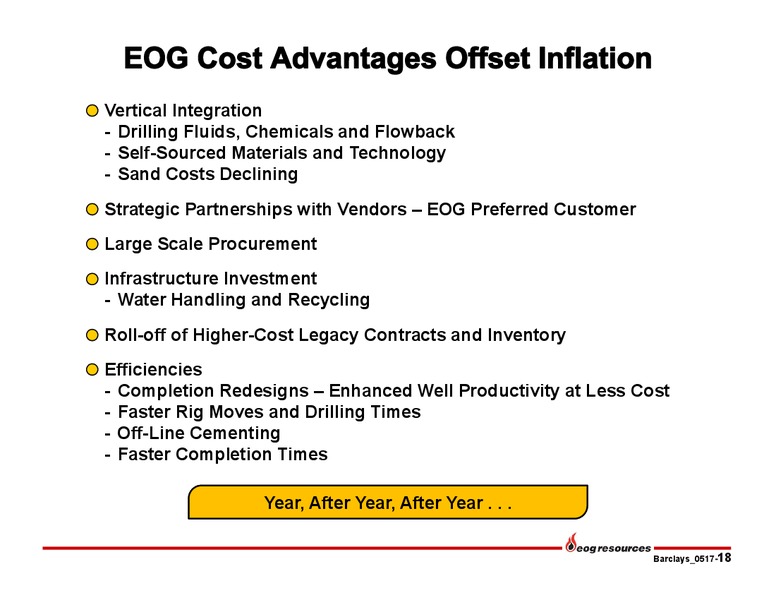 EOG Cost Advantages Offset Inflation

Vertical Integration
- Drilling Fluids, Chemicals and Flowback
- Self-Sourced Materials and Technology
- Sand Costs Declining

Strategic Partnerships with Vendors – EOG Preferred Customer

Large Scale Procurement

Infrastructure Investment
- Water Handling and Recycling

Roll-off of Higher-Cost Legacy Contracts and Inventory

Efficiencies
- Completion Redesigns – Enhanced Well Productivity at Less Cost
- Faster Rig Moves and Drilling Times
- Off-Line Cementing
- Faster Completion Times

Year, After Year, After Year . . .

eog resources

Barclays_0517-18